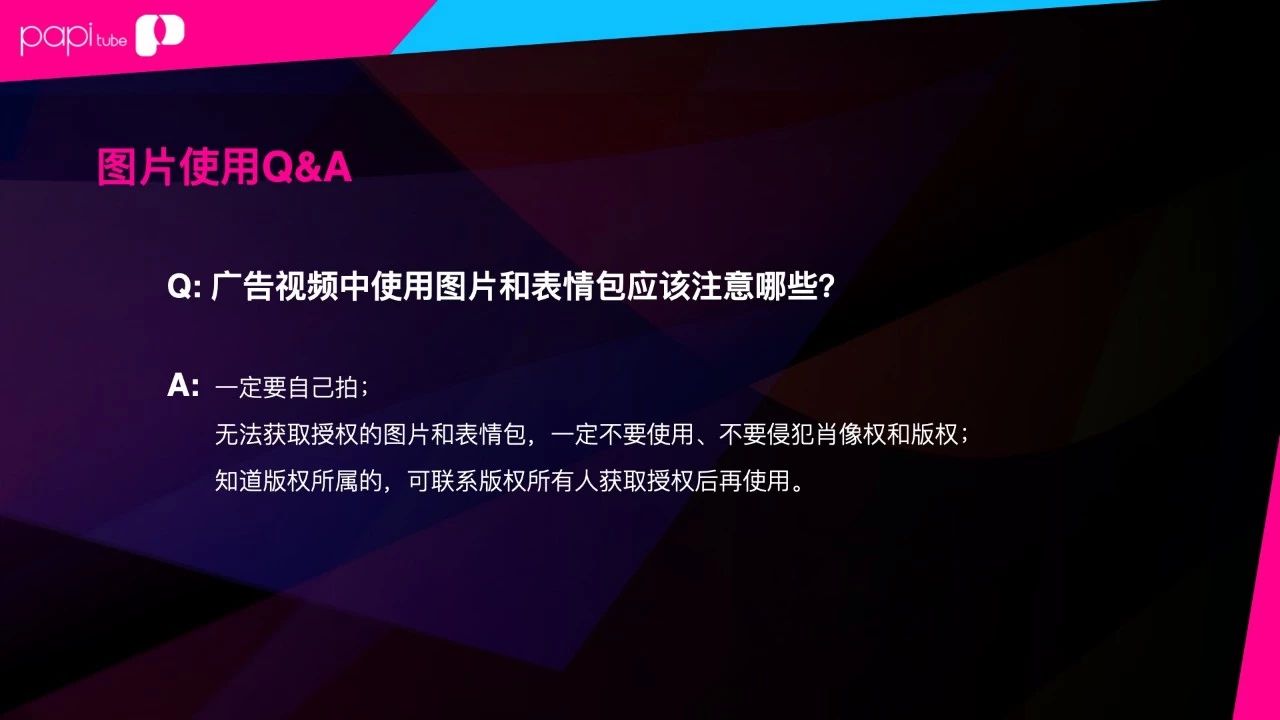 papi tube

图片使用Q&A

Q: 广告视频中使用图片和表情包应该注意哪些?

A: 一定要自己拍;
无法获取授权的图片和表情包，一定不要使用、不要侵犯肖像权和版权;
知道版权所属的，可联系版权所有人获取授权后再使用。